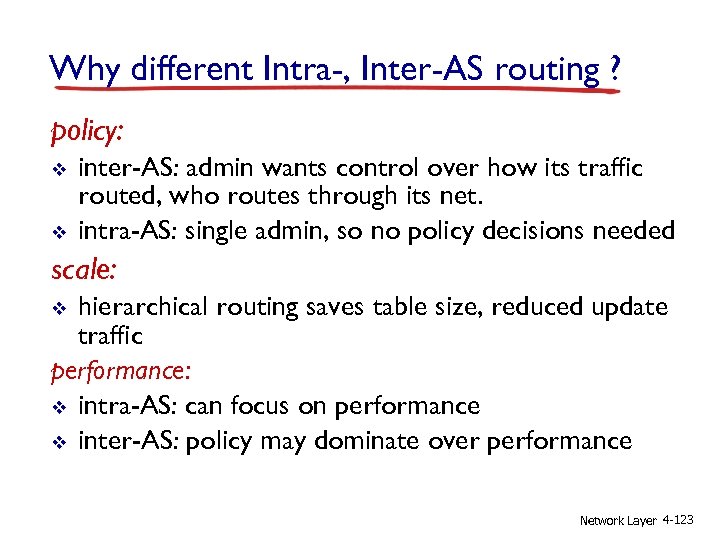 Why different Intra-, Inter-AS routing ?

policy:

❖ inter-AS: admin wants control over how its traffic routed, who routes through its net.

❖ intra-AS: single admin, so no policy decisions needed

scale:

❖ hierarchical routing saves table size, reduced update traffic

performance:

❖ intra-AS: can focus on performance

❖ inter-AS: policy may dominate over performance

Network Layer 4-123